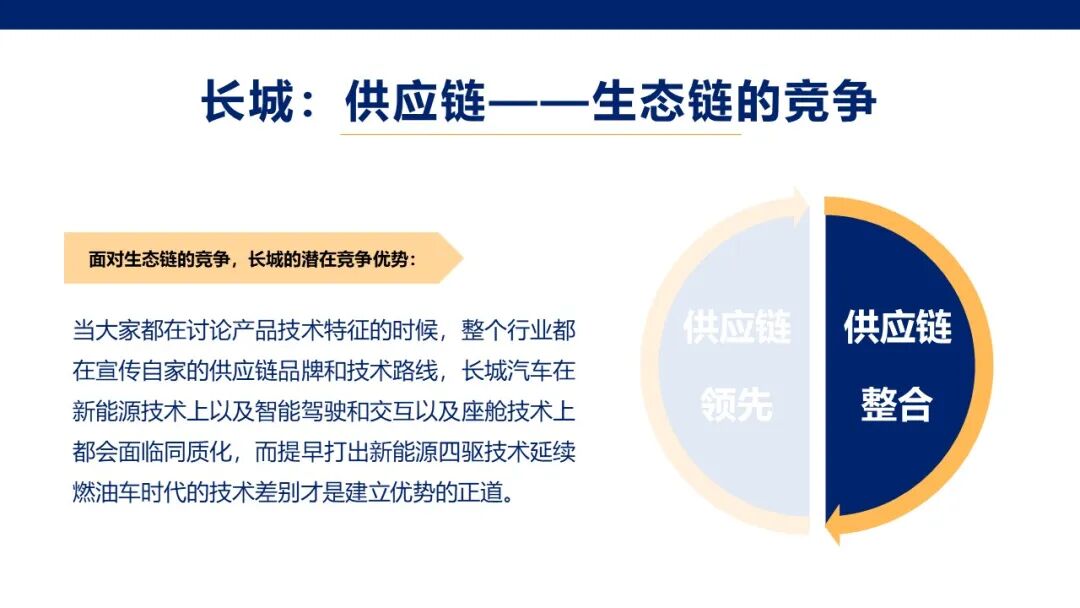 长城：供应链——生态链的竞争

面对生态链的竞争，长城的潜在竞争优势：

当大家都在讨论产品技术特征的时候，整个行业都在宣传自家的供应链品牌和技术路线，长城汽车在新能源技术上以及智能驾驶和交互以及座舱技术上都会面临同质化，而提早打出新能源四驱技术延续燃油车时代的技术差别才是建立优势的正道。

供应链
领先

供应链
整合